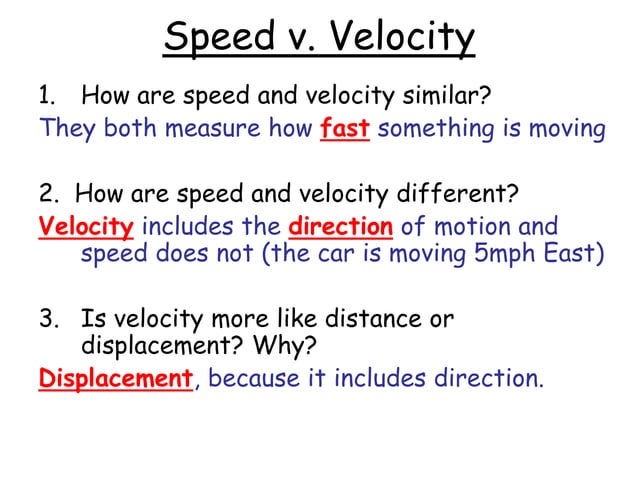 Speed v. Velocity

1. How are speed and velocity similar?

They both measure how fast something is moving

2. How are speed and velocity different?

Velocity includes the direction of motion and speed does not (the car is moving 5mph East)

3. Is velocity more like distance or displacement? Why?

Displacement, because it includes direction.